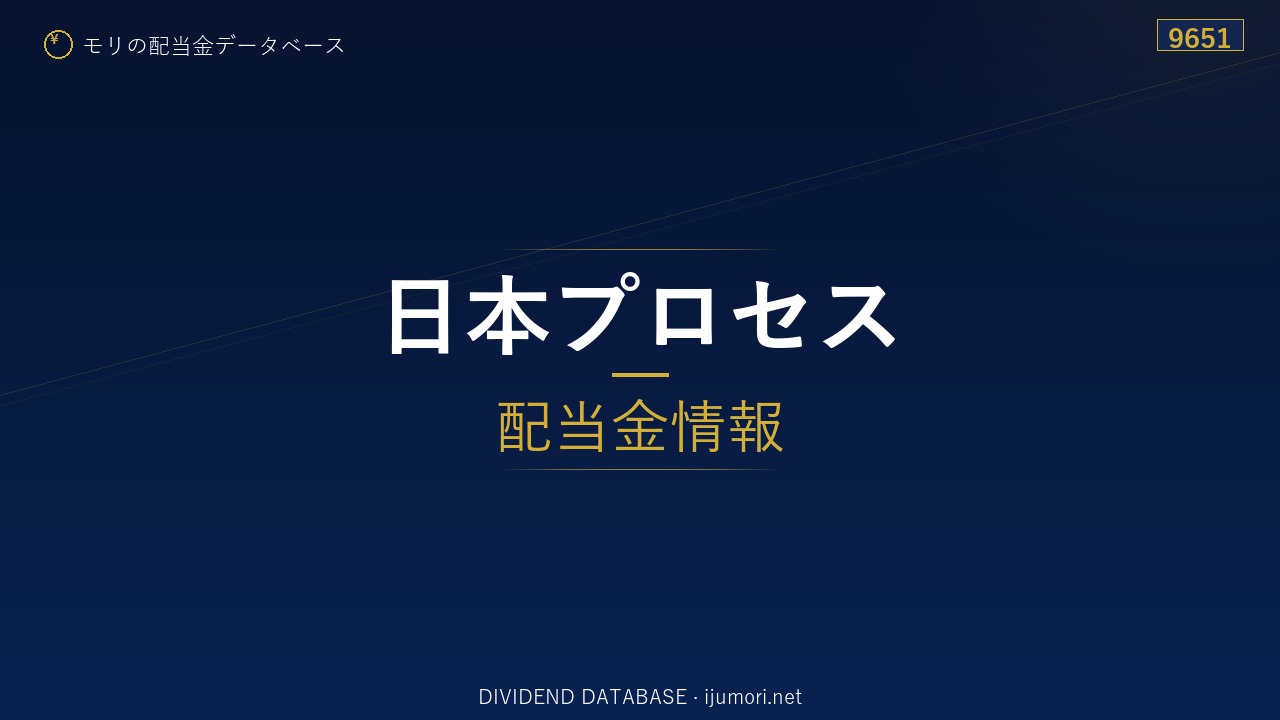 ¥ モリの配当金データベース

9651

日本プロセス

配当金情報

DIVIDEND DATABASE · ijumori.net